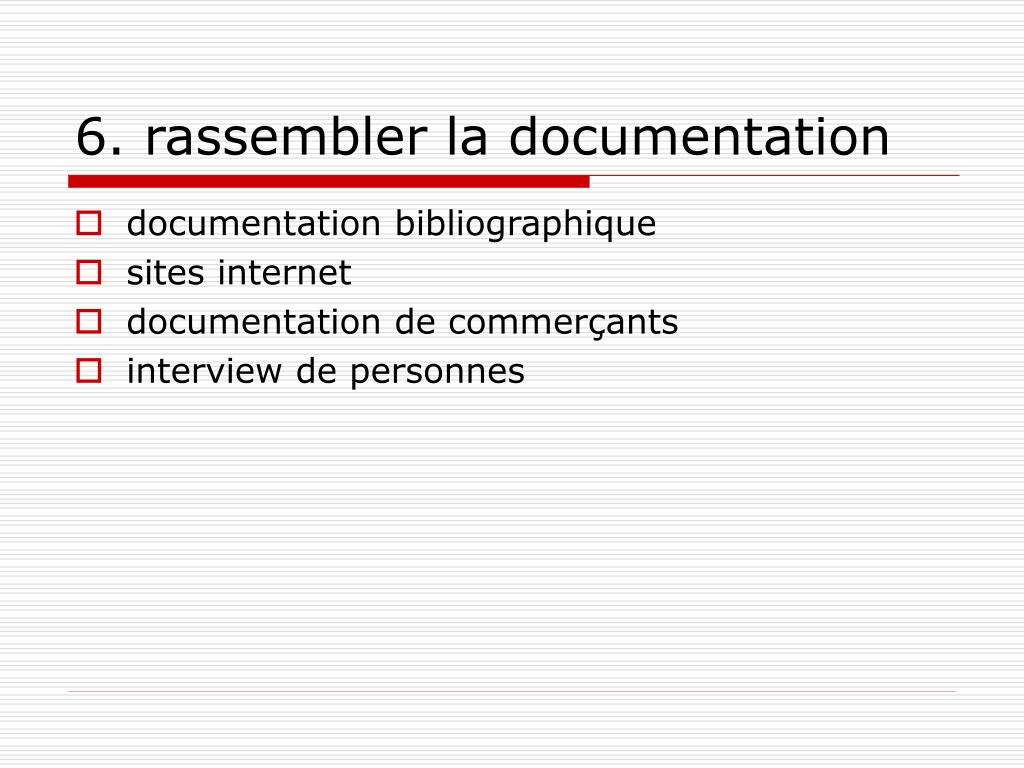 6. rassembler la documentation

documentation bibliographique
sites internet
documentation de commerçants
interview de personnes